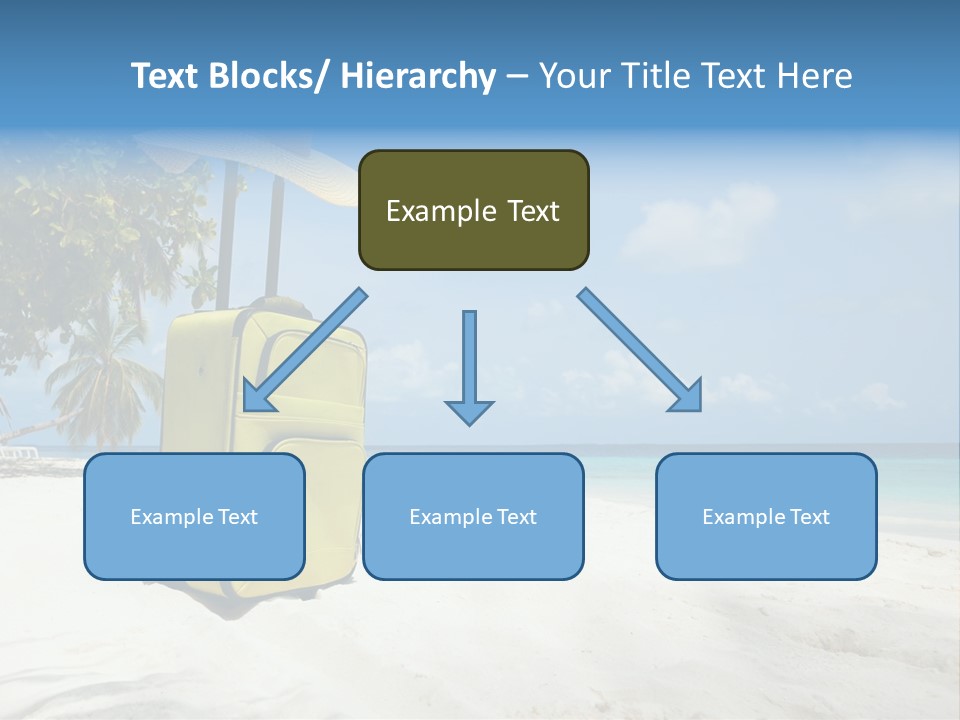 Text Blocks/ Hierarchy – Your Title Text Here

Example Text

Example Text

Example Text

Example Text